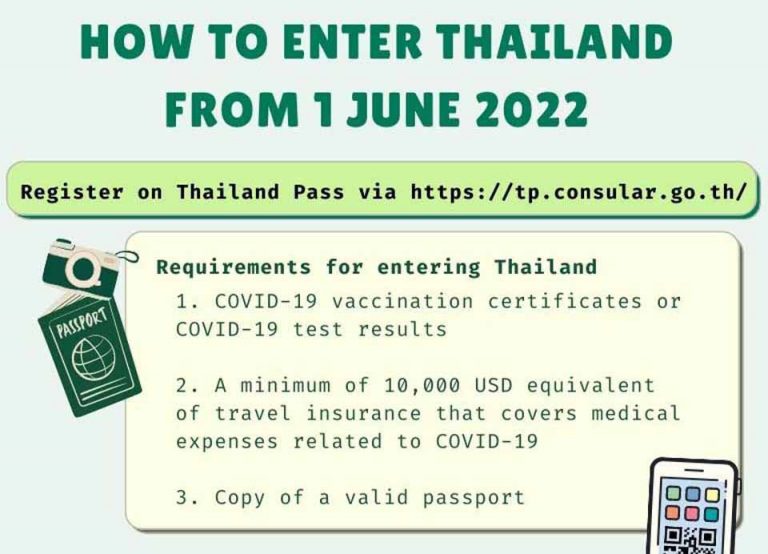 HOW TO ENTER THAILAND FROM 1 JUNE 2022

Register on Thailand Pass via https://tp.consular.go.th/

PASSPORT

Requirements for entering Thailand

1. COVID-19 vaccination certificates or COVID-19 test results

2. A minimum of 10,000 USD equivalent of travel insurance that covers medical expenses related to COVID-19

3. Copy of a valid passport